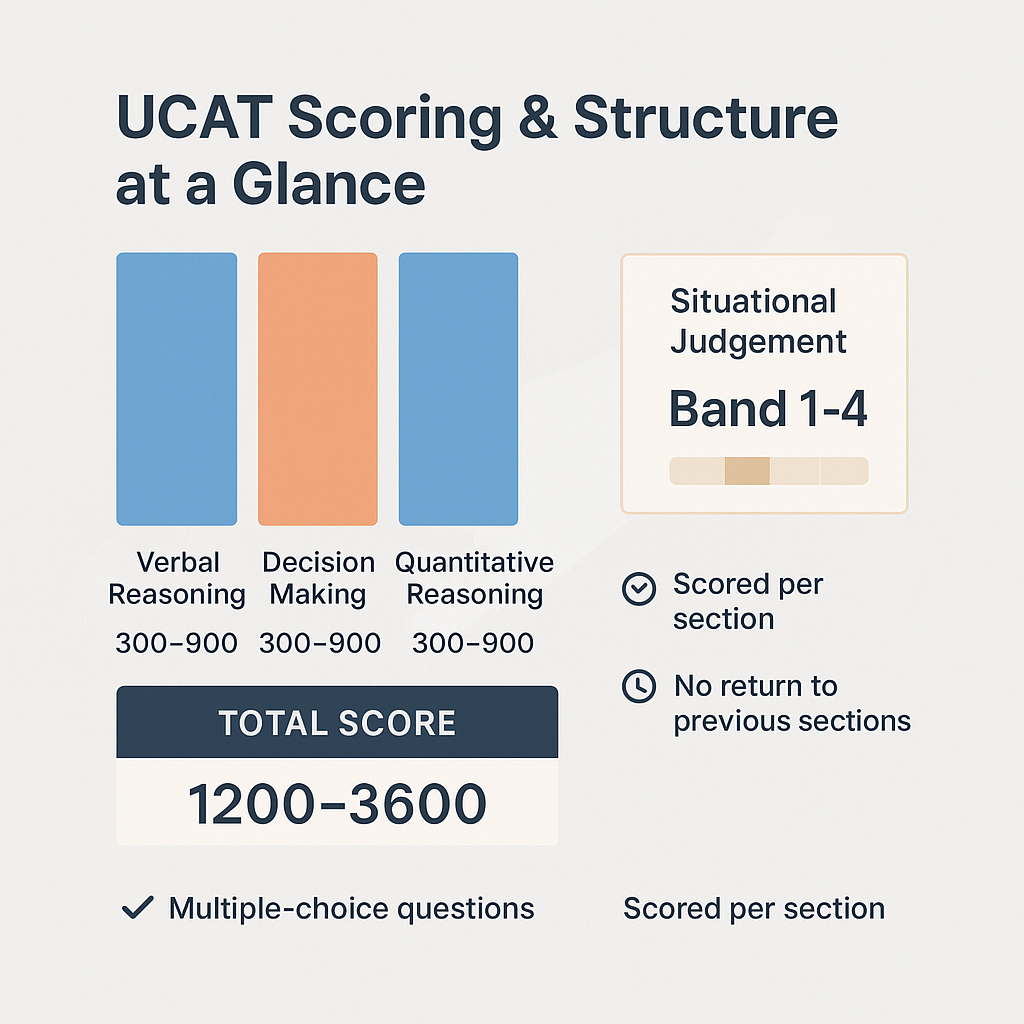 UCAT Scoring & Structure at a Glance

Verbal Reasoning
300–900

Decision Making
300–900

Quantitative Reasoning
300–900

TOTAL SCORE
1200–3600

Situational Judgement
Band 1-4

Scored per section

No return to previous sections

Multiple-choice questions

Scored per section